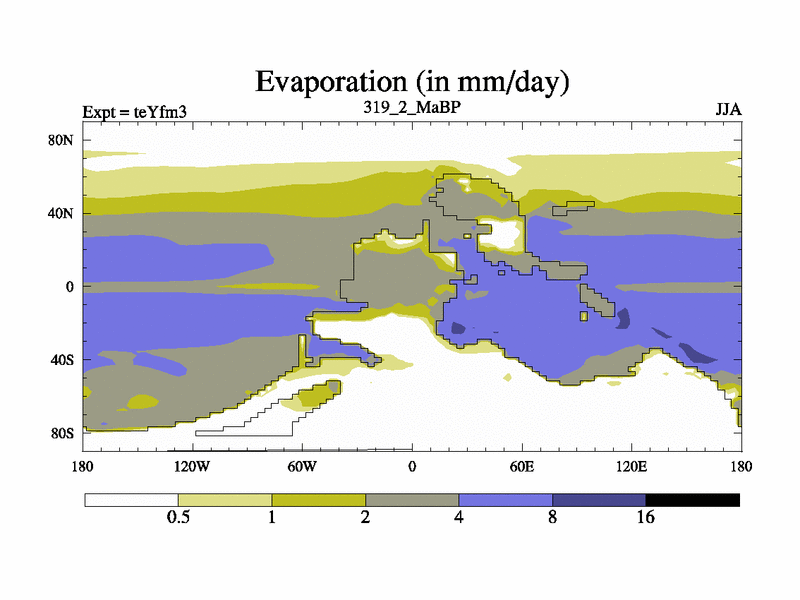 Evaporation (in mm/day)

Expt = teYfm3

319_2_MaBP

JJA

80N
40N
0
40S
80S

180
120W
60W
0
60E
120E
180

0.5
1
2
4
8
16